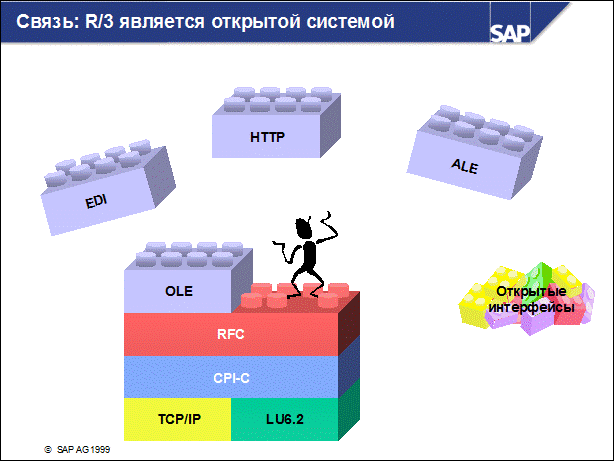 Связь: R/3 является открытой системой

SAP

HTTP

EDI

ALE

OLE

RFC

CPI-C

TCP/IP

LU6.2

Открытые интерфейсы

© SAP AG 1999